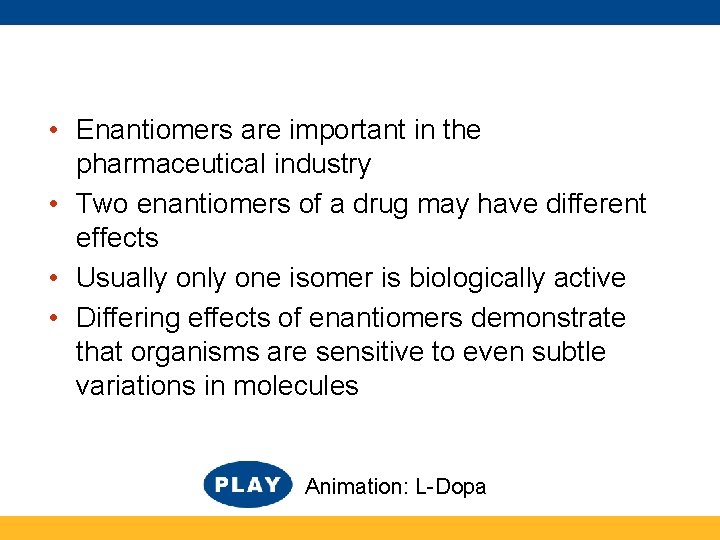 • Enantiomers are important in the pharmaceutical industry
• Two enantiomers of a drug may have different effects
• Usually only one isomer is biologically active
• Differing effects of enantiomers demonstrate that organisms are sensitive to even subtle variations in molecules

PLAY Animation: L-Dopa